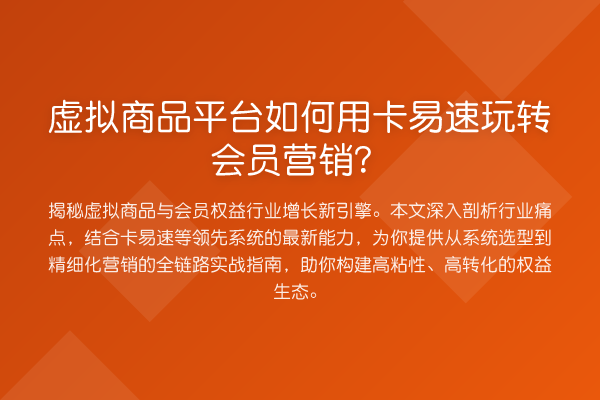 虚拟商品平台如何用卡易速玩转会员营销？

揭秘虚拟商品与会员权益行业增长新引擎。本文深入剖析行业痛点，结合卡易速等领先系统的最新能力，为你提供从系统选型到精细化营销的全链路实战指南，助你构建高粘性、高转化的权益生态。